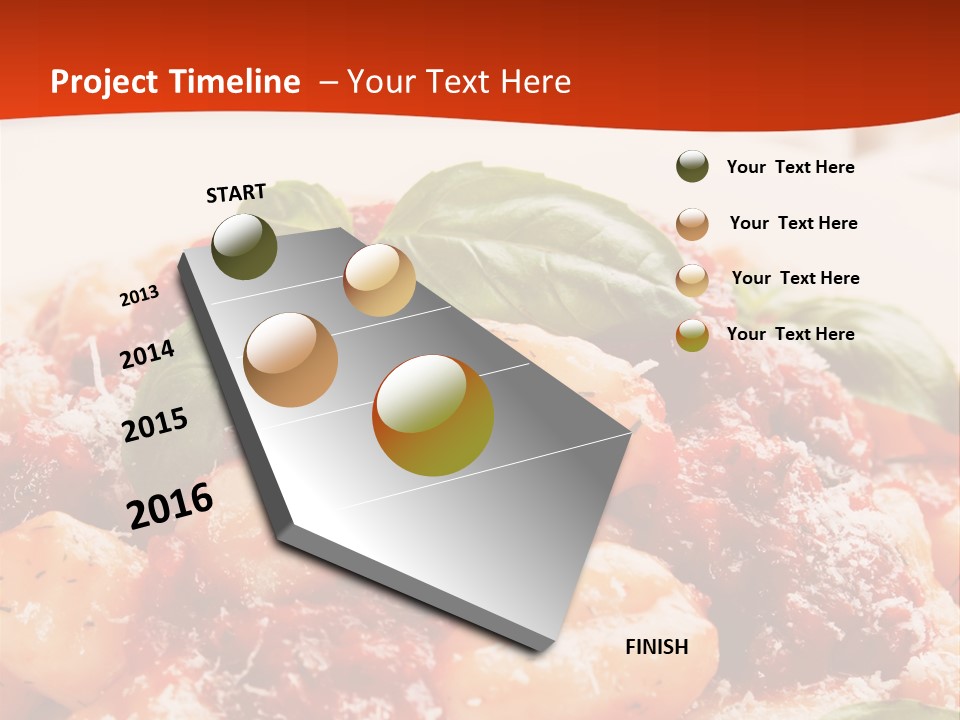 Project Timeline – Your Text Here

START

2013

2014

2015

2016

FINISH

Your Text Here

Your Text Here

Your Text Here

Your Text Here